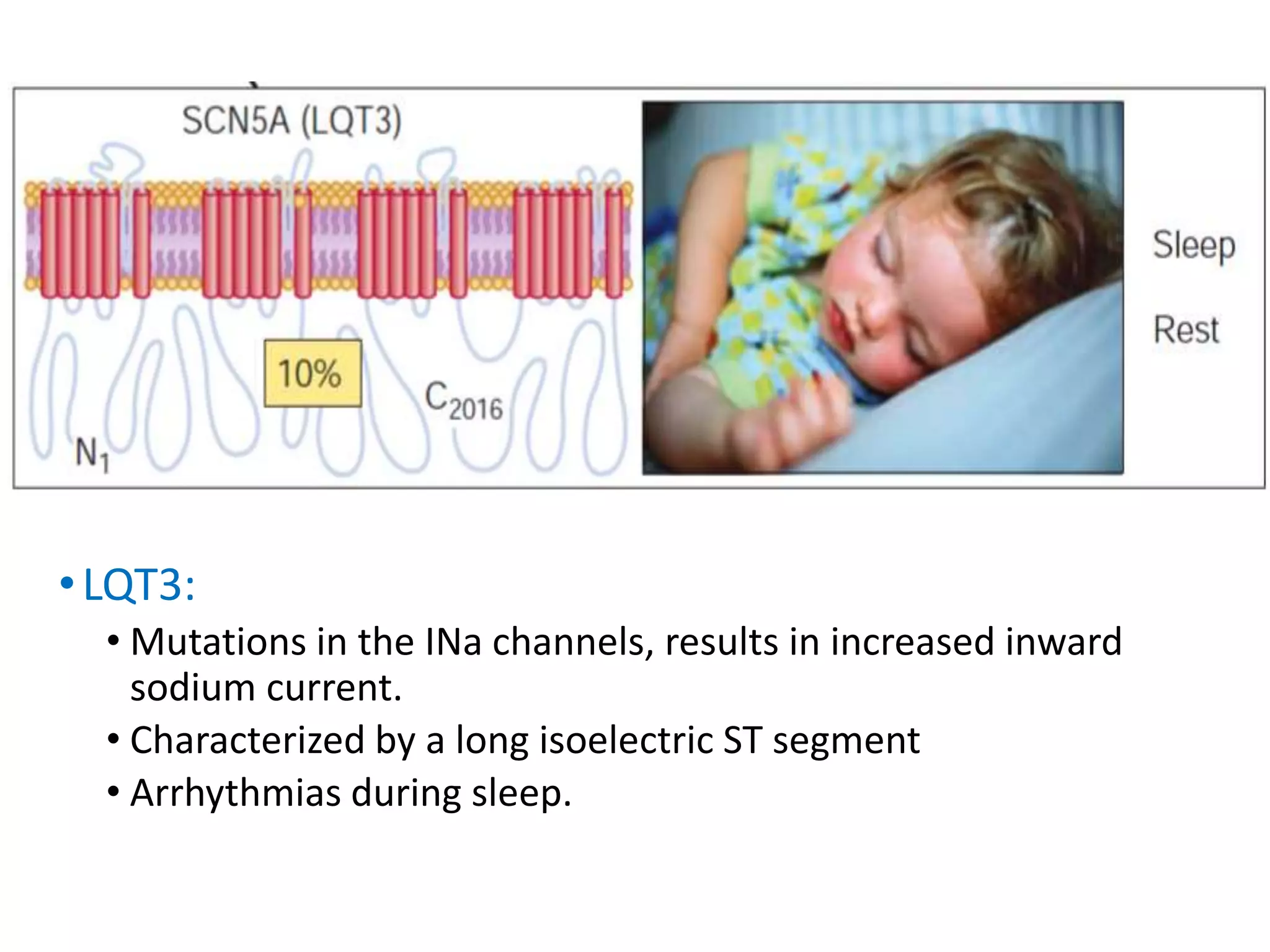 SCN5A (LQT3)

10%

$C_{2016}$

$N_1$

Sleep

Rest

• LQT3:
• Mutations in the INa channels, results in increased inward sodium current.
• Characterized by a long isoelectric ST segment
• Arrhythmias during sleep.